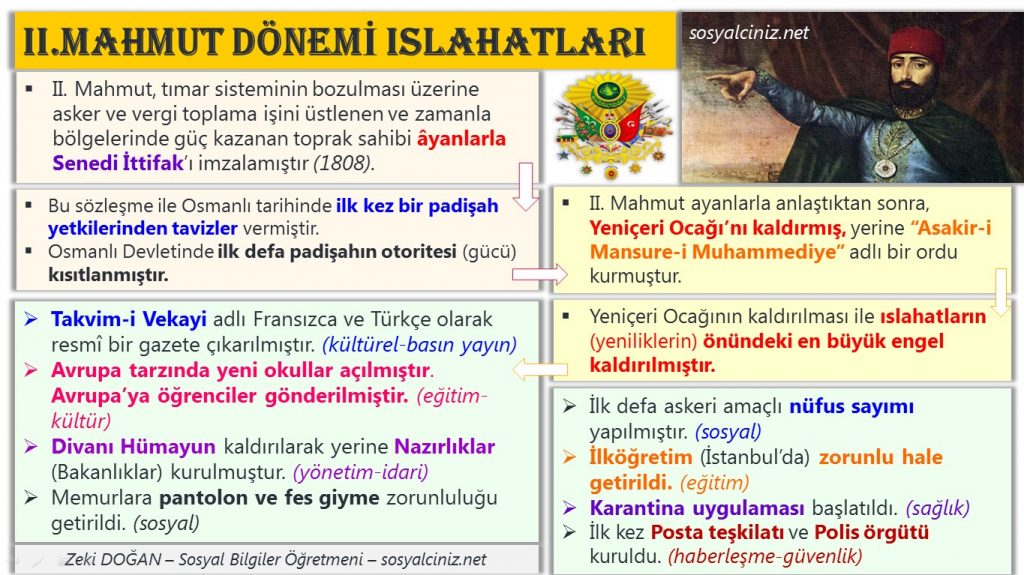 II.MAHMUT DÖNEMİ ISLAHATLARI

sosyalciniz.net

▪ II. Mahmut, tımar sisteminin bozulması üzerine asker ve vergi toplama işini üstlenen ve zamanla bölgelerinde güç kazanan toprak sahibi âyanlarla Senedi İttifak'ı imzalamıştır (1808).

▪ Bu sözleşme ile Osmanlı tarihinde ilk kez bir padişah yetkilerinden tavizler vermiştir.
▪ Osmanlı Devletinde ilk defa padişahın otoritesi (gücü) kısıtlanmıştır.

▪ II. Mahmut ayanlarla anlaştıktan sonra, Yeniçeri Ocağı'nı kaldırmış, yerine "Asakir-i Mansure-i Muhammediye" adlı bir ordu kurmuştur.

▪ Yeniçeri Ocağının kaldırılması ile ıslahatların (yeniliklerin) önündeki en büyük engel kaldırılmıştır.

➢ Takvim-i Vekayi adlı Fransızca ve Türkçe olarak resmî bir gazete çıkarılmıştır. (kültürel-basın yayın)
➢ Avrupa tarzında yeni okullar açılmıştır. Avrupa'ya öğrenciler gönderilmiştir. (eğitim-kültür)
➢ Divanı Hümayun kaldırılarak yerine Nazırlıklar (Bakanlıklar) kurulmuştur. (yönetim-idari)
➢ Memurlara pantolon ve fes giyme zorunluluğu getirildi. (sosyal)

➢ İlk defa askeri amaçlı nüfus sayımı yapılmıştır. (sosyal)
➢ İlköğretim (İstanbul'da) zorunlu hale getirildi. (eğitim)
➢ Karantina uygulaması başlatıldı. (sağlık)
➢ İlk kez Posta teşkilatı ve Polis örgütü kuruldu. (haberleşme-güvenlik)

Zeki DOĞAN – Sosyal Bilgiler Öğretmeni – sosyalciniz.net